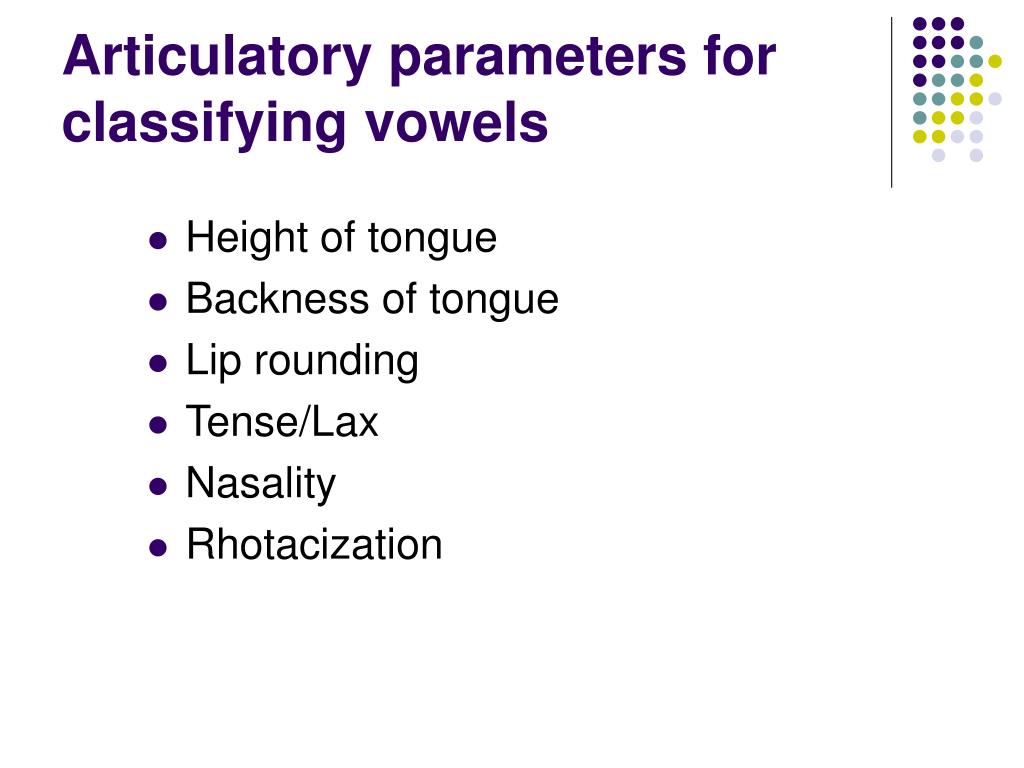 Articulatory parameters for classifying vowels

- Height of tongue
- Backness of tongue
- Lip rounding
- Tense/Lax
- Nasality
- Rhotacization